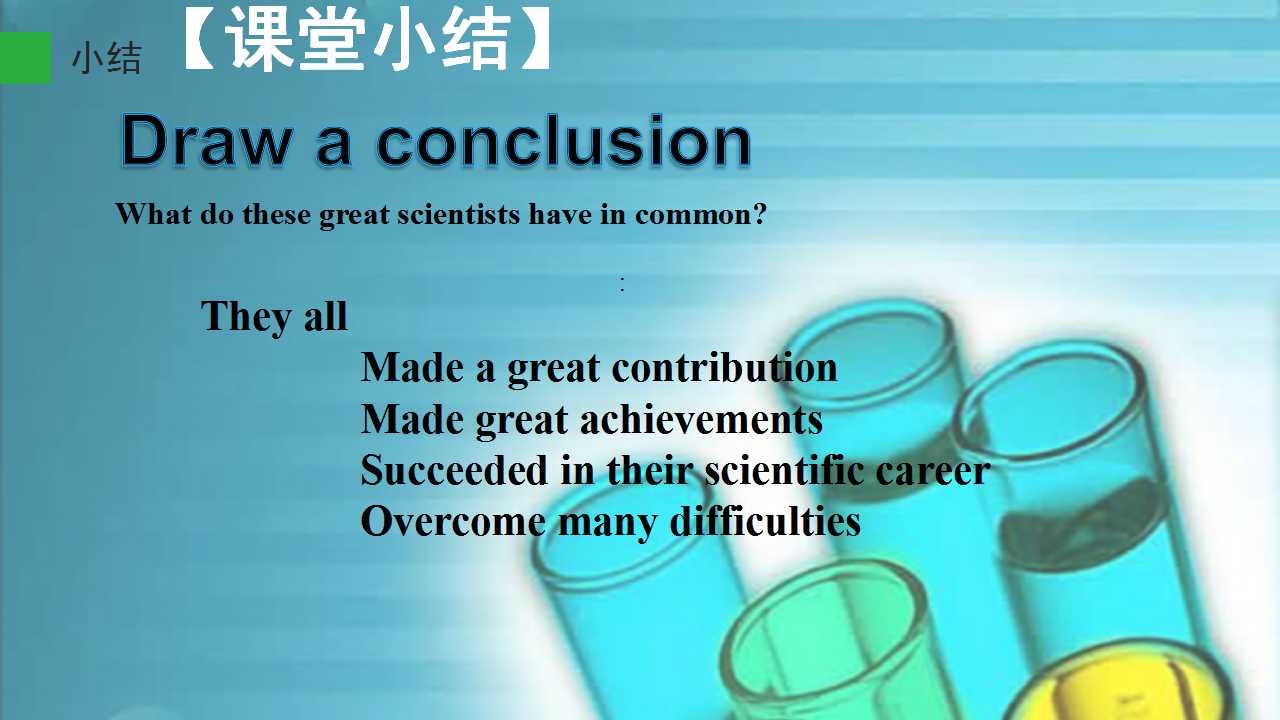 小结 【课堂小结】

Draw a conclusion

What do these great scientists have in common?

:

They all

Made a great contribution
Made great achievements
Succeeded in their scientific career
Overcome many difficulties